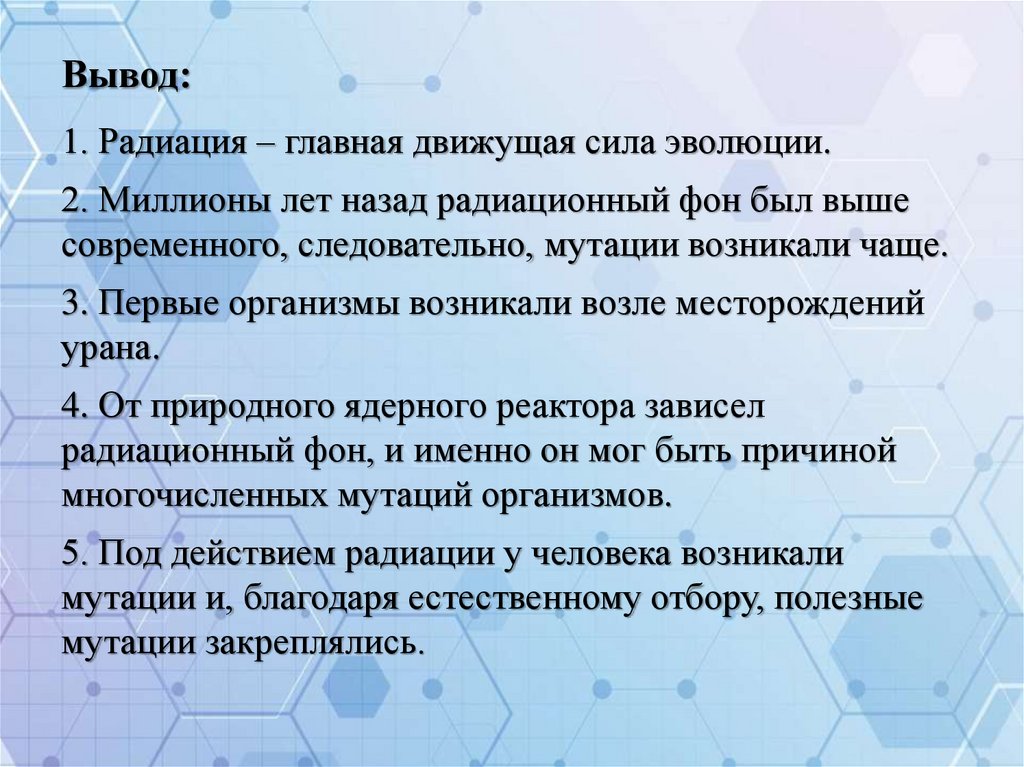 Вывод:

1. Радиация – главная движущая сила эволюции.

2. Миллионы лет назад радиационный фон был выше современного, следовательно, мутации возникали чаще.

3. Первые организмы возникали возле месторождений урана.

4. От природного ядерного реактора зависел радиационный фон, и именно он мог быть причиной многочисленных мутаций организмов.

5. Под действием радиации у человека возникали мутации и, благодаря естественному отбору, полезные мутации закреплялись.